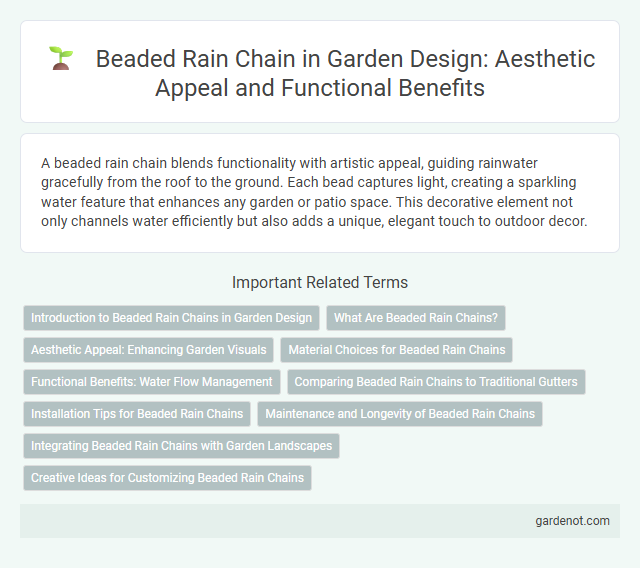 Beaded Rain Chain in Garden Design: Aesthetic Appeal and Functional Benefits

A beaded rain chain blends functionality with artistic appeal, guiding rainwater gracefully from the roof to the ground. Each bead captures light, creating a sparkling water feature that enhances any garden or patio space. This decorative element not only channels water efficiently but also adds a unique, elegant touch to outdoor decor.

Important Related Terms

Introduction to Beaded Rain Chains in Garden Design

What Are Beaded Rain Chains?

Aesthetic Appeal: Enhancing Garden Visuals

Material Choices for Beaded Rain Chains

Functional Benefits: Water Flow Management

Comparing Beaded Rain Chains to Traditional Gutters

Installation Tips for Beaded Rain Chains

Maintenance and Longevity of Beaded Rain Chains

Integrating Beaded Rain Chains with Garden Landscapes

Creative Ideas for Customizing Beaded Rain Chains

gardenot.com